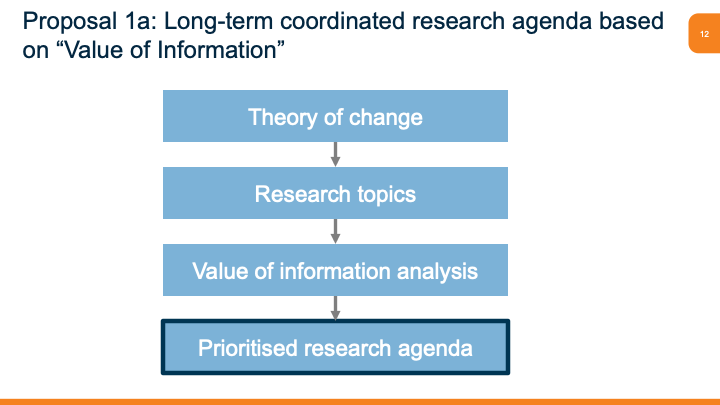 Proposal 1a: Long-term coordinated research agenda based on “Value of Information”

12

Theory of change

Research topics

Value of information analysis

Prioritised research agenda